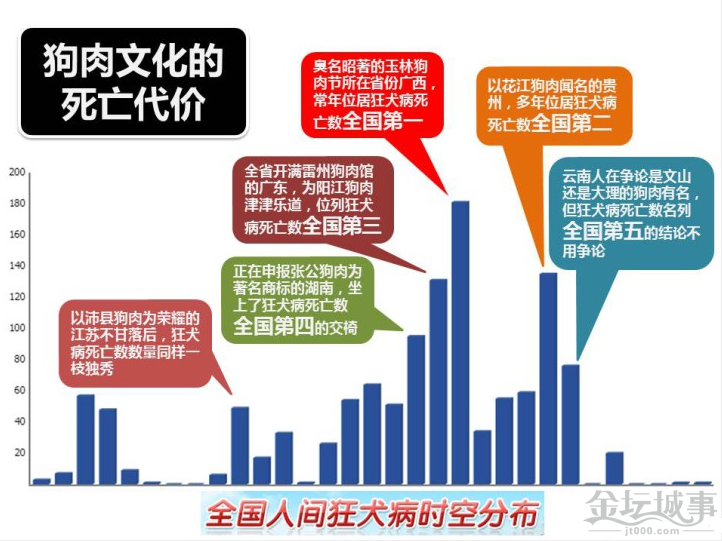 狗肉文化的死亡代价

臭名昭著的玉林狗肉节所在省份广西，常年位居狂犬病死亡数全国第一

以花江狗肉闻名的贵州，多年位居狂犬病死亡数全国第二

全省开满雷州狗肉馆的广东，为阳江狗肉津津乐道，位列狂犬病死亡数全国第三

云南人在争论是文山还是大理的狗肉有名，但狂犬病死亡数名列全国第五的结论不用争论

正在申报张公狗肉为著名商标的湖南，坐上了狂犬病死亡数全国第四的交椅

以沛县狗肉为荣耀的江苏不甘落后，狂犬病死亡数数量同样一枝独秀

200
180
160
140
120
100
80
60
40
20

全国人间狂犬病时空分布

金坛城事
jt000.com